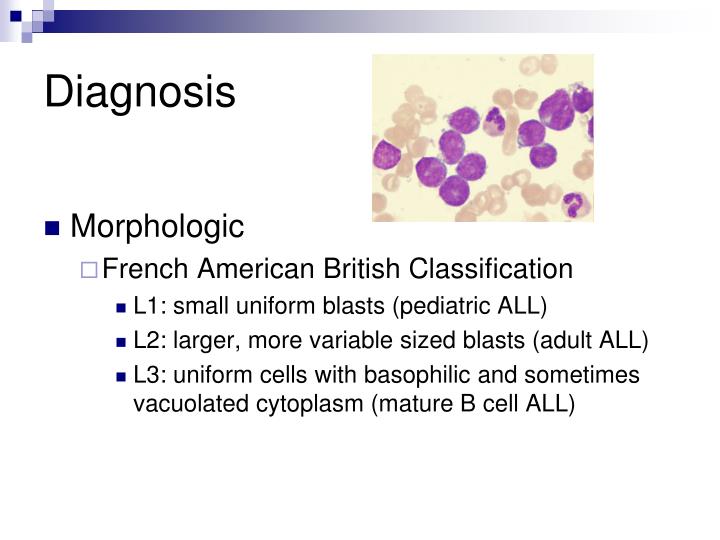 Diagnosis

Morphologic

French American British Classification

L1: small uniform blasts (pediatric ALL)

L2: larger, more variable sized blasts (adult ALL)

L3: uniform cells with basophilic and sometimes vacuolated cytoplasm (mature B cell ALL)